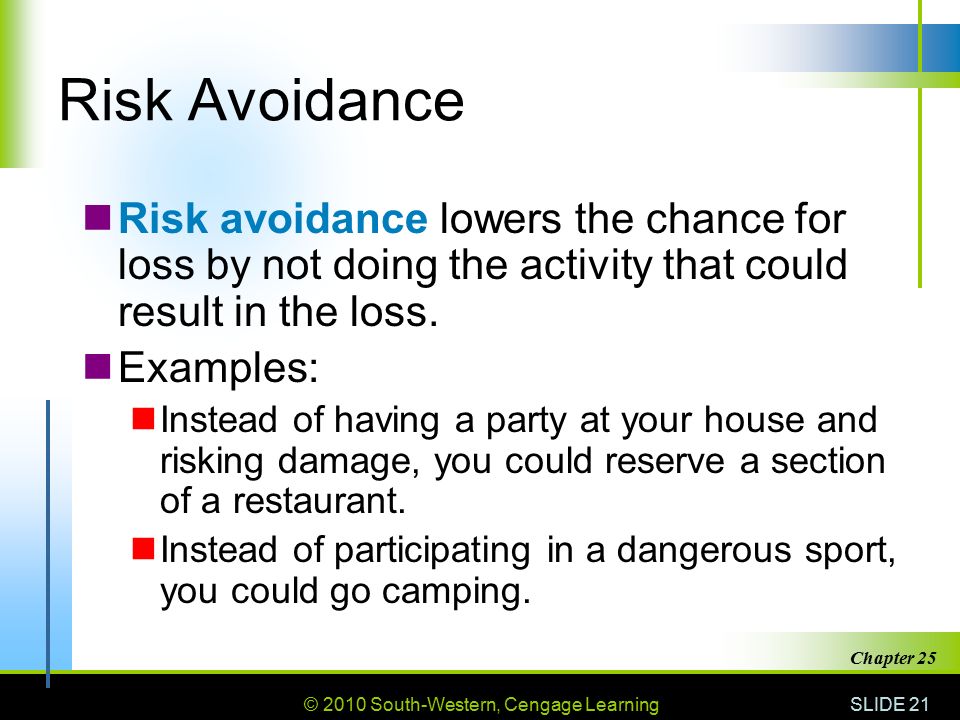 Risk Avoidance

Risk avoidance lowers the chance for loss by not doing the activity that could result in the loss.

Examples:

Instead of having a party at your house and risking damage, you could reserve a section of a restaurant.

Instead of participating in a dangerous sport, you could go camping.

Chapter 25

© 2010 South-Western, Cengage Learning

SLIDE 21